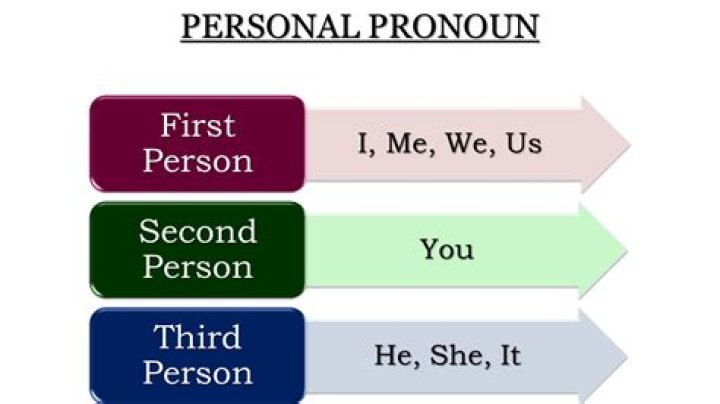 PERSONAL PRONOUN

First Person

I, Me, We, Us

Second Person

You

Third Person

He, She, It